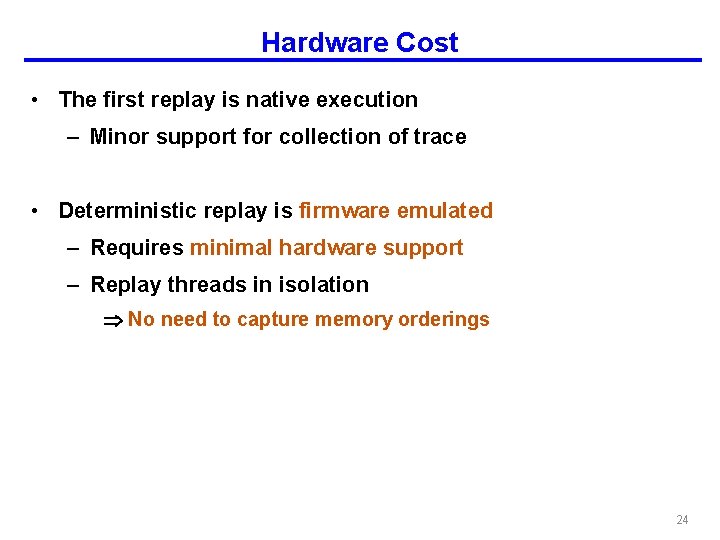 Hardware Cost

• The first replay is native execution
– Minor support for collection of trace

• Deterministic replay is firmware emulated
– Requires minimal hardware support
– Replay threads in isolation
$\Rightarrow$ No need to capture memory orderings

24